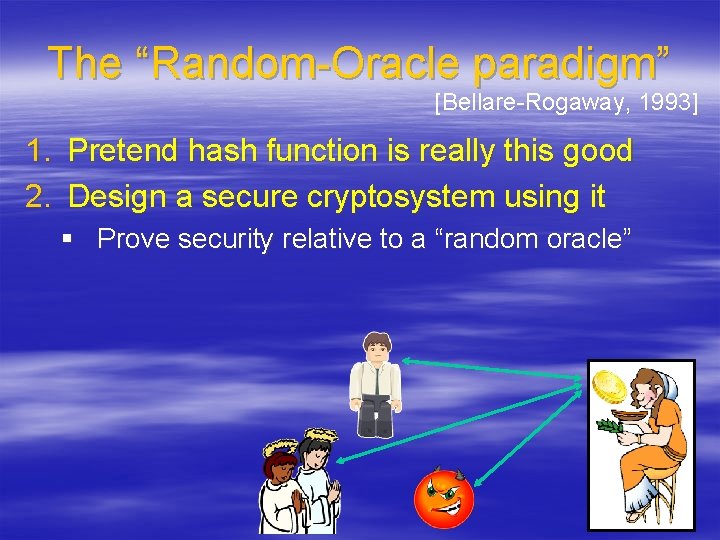 The “Random-Oracle paradigm”
[Bellare-Rogaway, 1993]

1. Pretend hash function is really this good
2. Design a secure cryptosystem using it
▪ Prove security relative to a “random oracle”